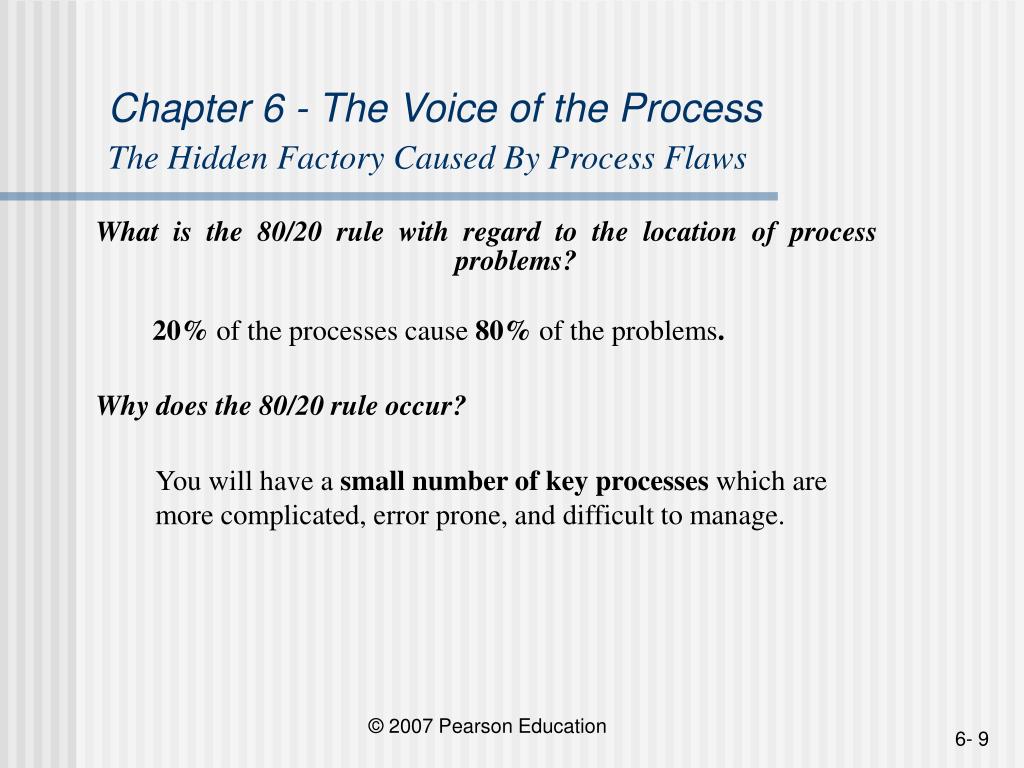 Chapter 6 - The Voice of the Process
The Hidden Factory Caused By Process Flaws

What is the 80/20 rule with regard to the location of process problems?

20% of the processes cause 80% of the problems.

Why does the 80/20 rule occur?

You will have a small number of key processes which are more complicated, error prone, and difficult to manage.

© 2007 Pearson Education

6- 9